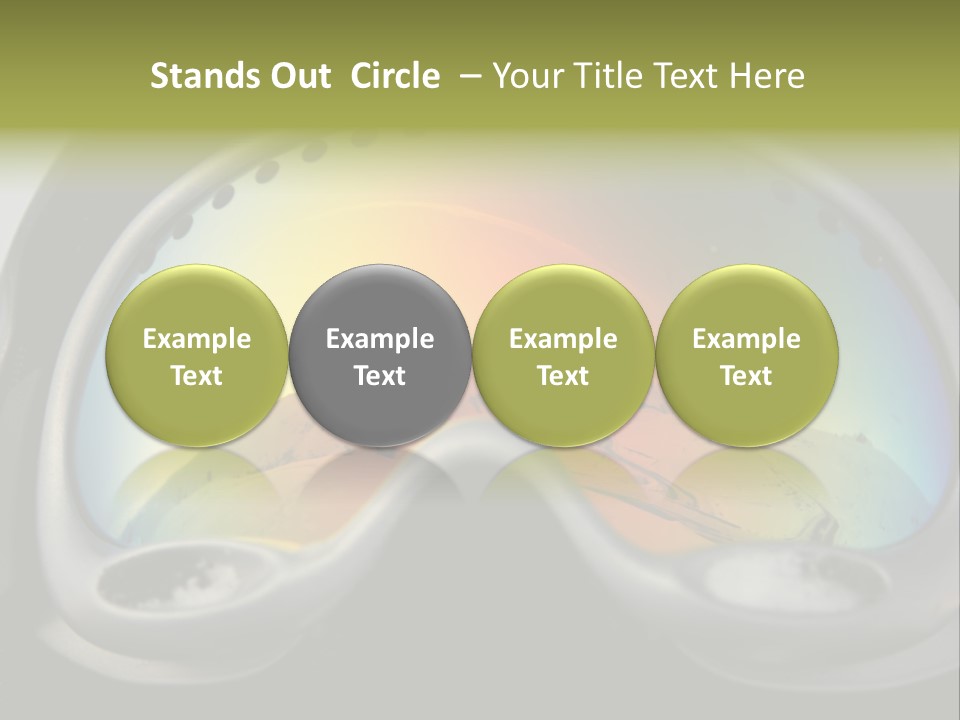 Stands Out Circle – Your Title Text Here

Example Text

Example Text

Example Text

Example Text